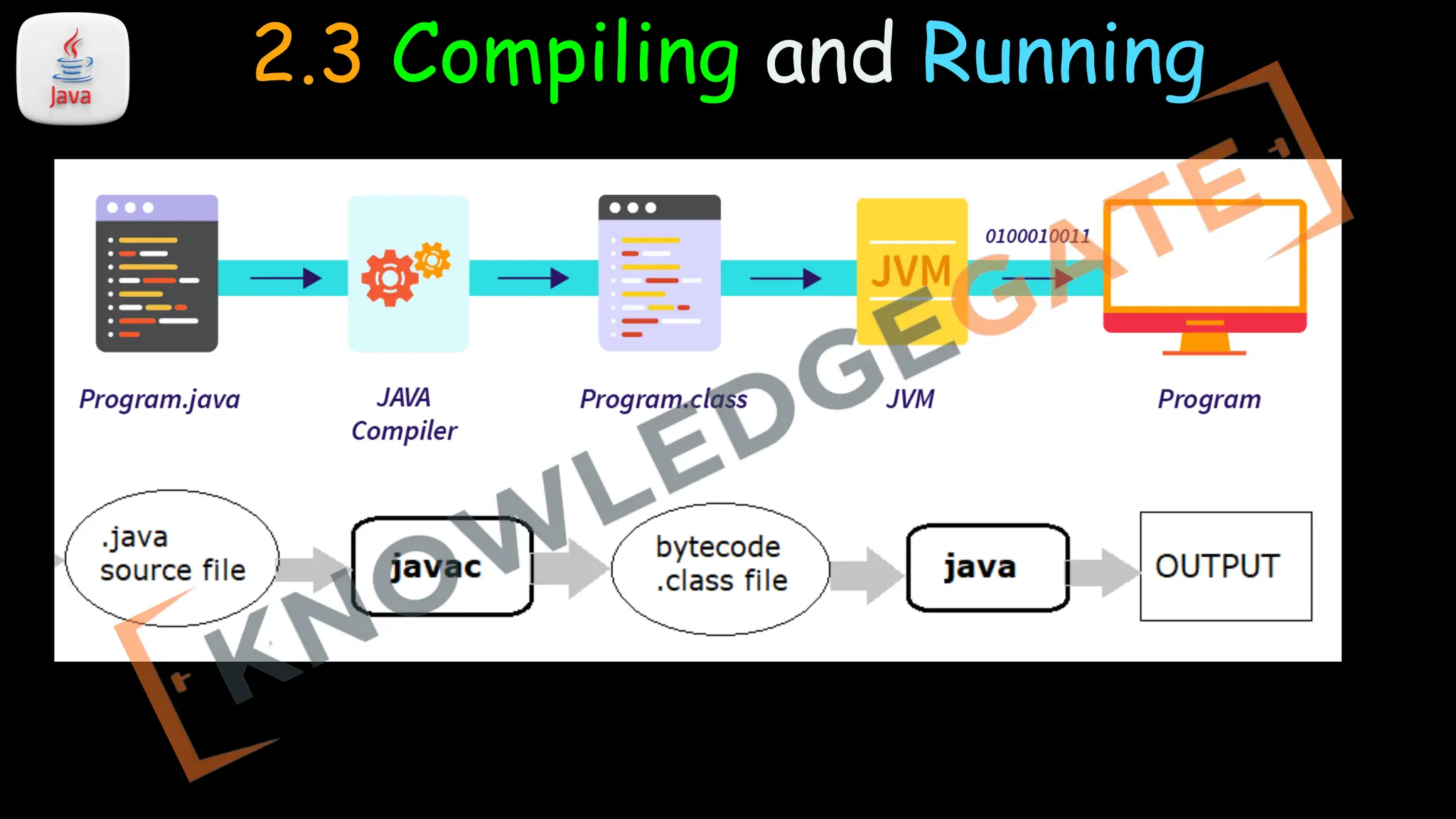 Java

2.3 Compiling and Running

JVM

0100010011

Program.java

JAVA Compiler

Program.class

JVM

Program

.java source file

javac

bytecode .class file

java

OUTPUT

KNOWLEDGEGATE